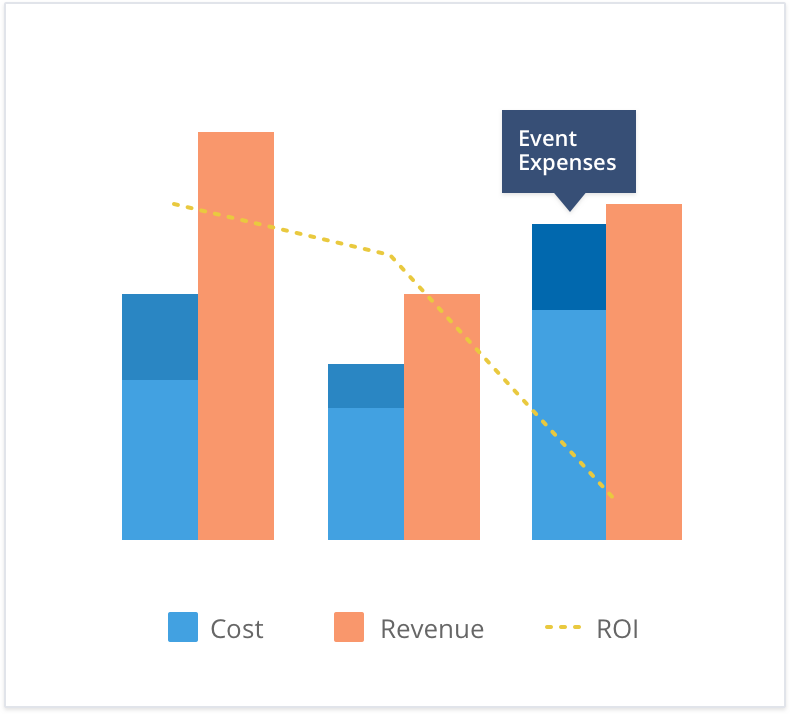 Event Expenses

Cost
Revenue
ROI